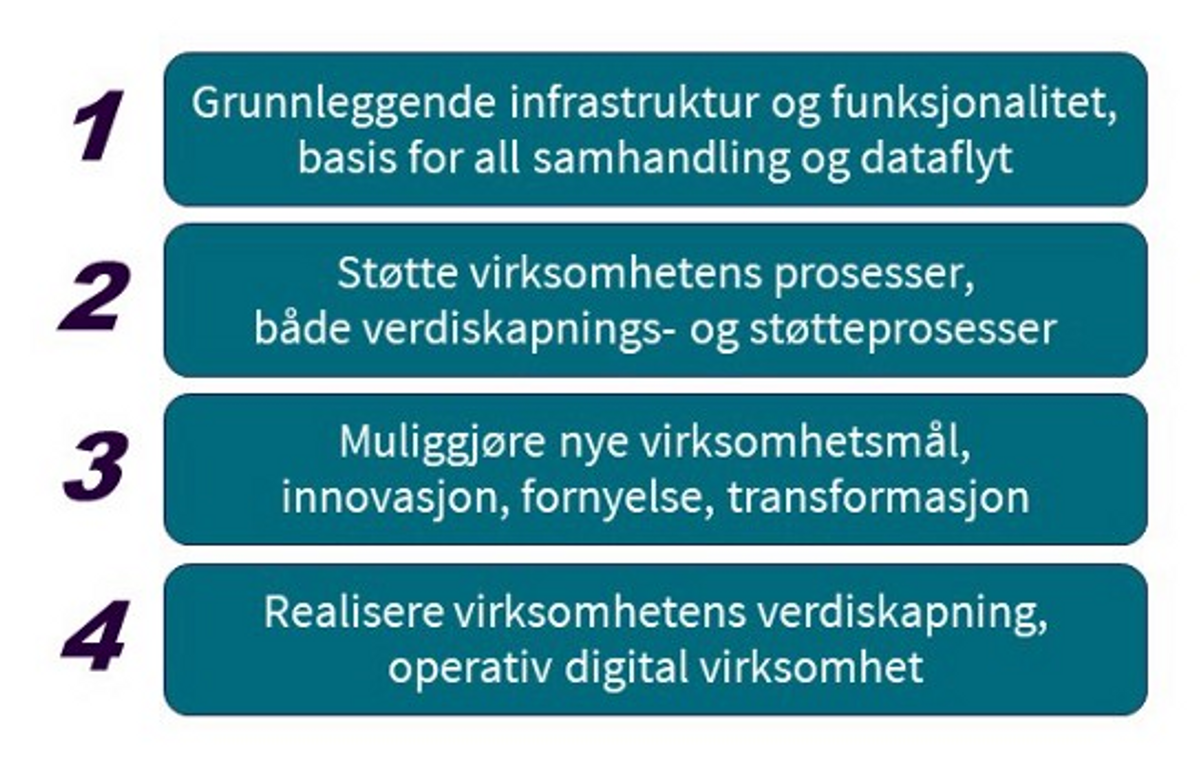 1
Grunnleggende infrastruktur og funksjonalitet, basis for all samhandling og dataflyt

2
Støtte virksomhetens prosesser, både verdiskapnings- og støtteprosesser

3
Muliggjøre nye virksomhetsmål, innovasjon, fornyelse, transformasjon

4
Realisere virksomhetens verdiskapning, operativ digital virksomhet